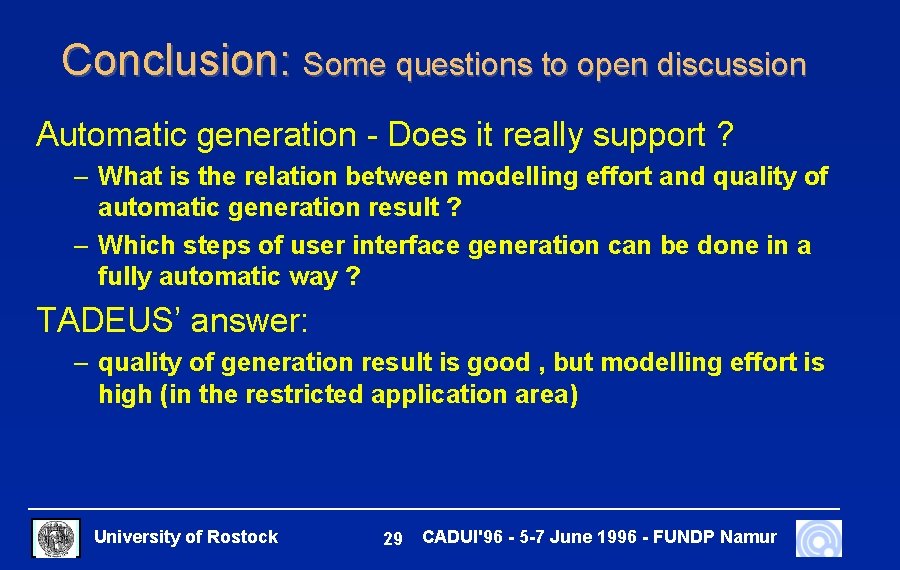 Conclusion: Some questions to open discussion

Automatic generation - Does it really support ?

– What is the relation between modelling effort and quality of automatic generation result ?

– Which steps of user interface generation can be done in a fully automatic way ?

TADEUS' answer:

– quality of generation result is good , but modelling effort is high (in the restricted application area)

University of Rostock 29 CADUI'96 - 5-7 June 1996 - FUNDP Namur